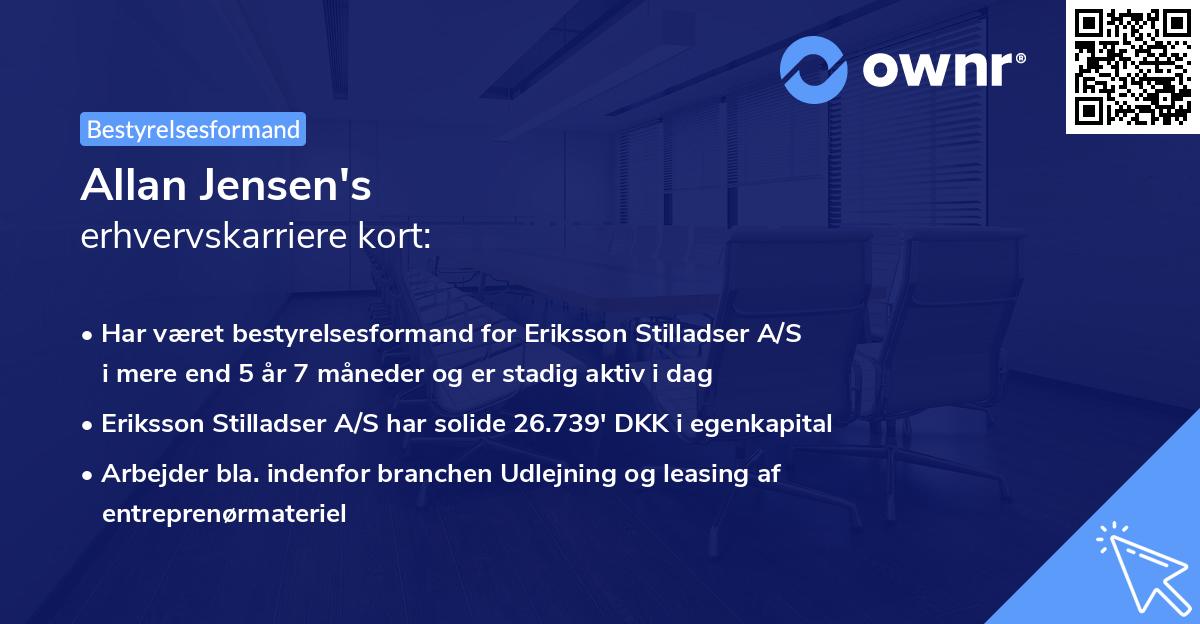 ownr®

Bestyrelsesformand

Allan Jensen's
erhvervskarriere kort:

• Har været bestyrelsesformand for Eriksson Stilladser A/S i mere end 5 år 7 måneder og er stadig aktiv i dag

• Eriksson Stilladser A/S har solide 26.739' DKK i egenkapital

• Arbejder bla. indenfor branchen Udlejning og leasing af entreprenørmateriel